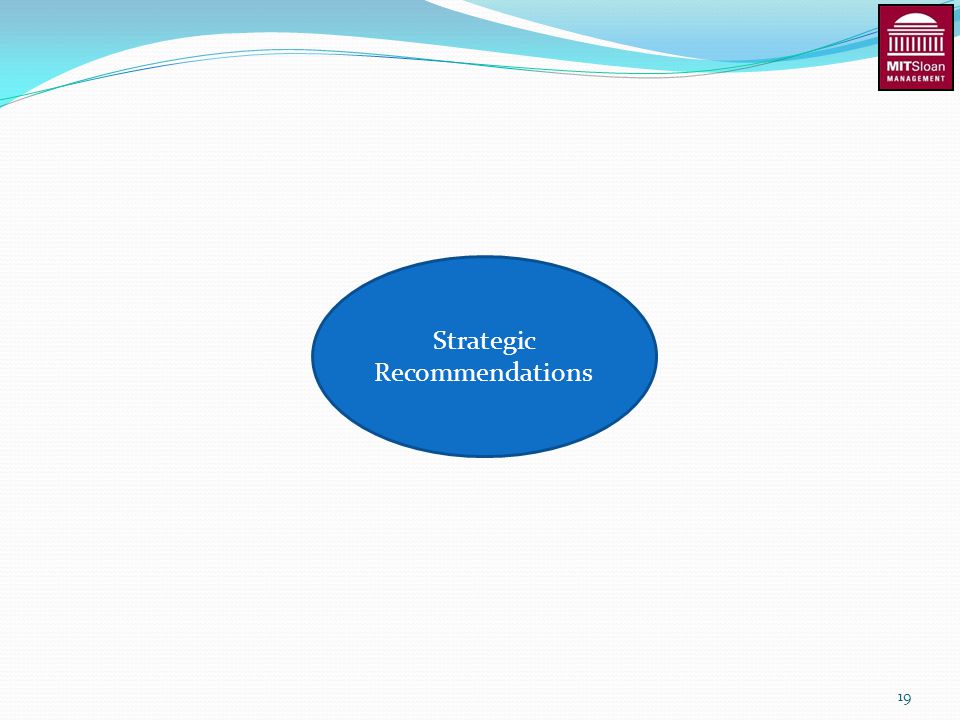 MITSloan
MANAGEMENT

Strategic Recommendations

19